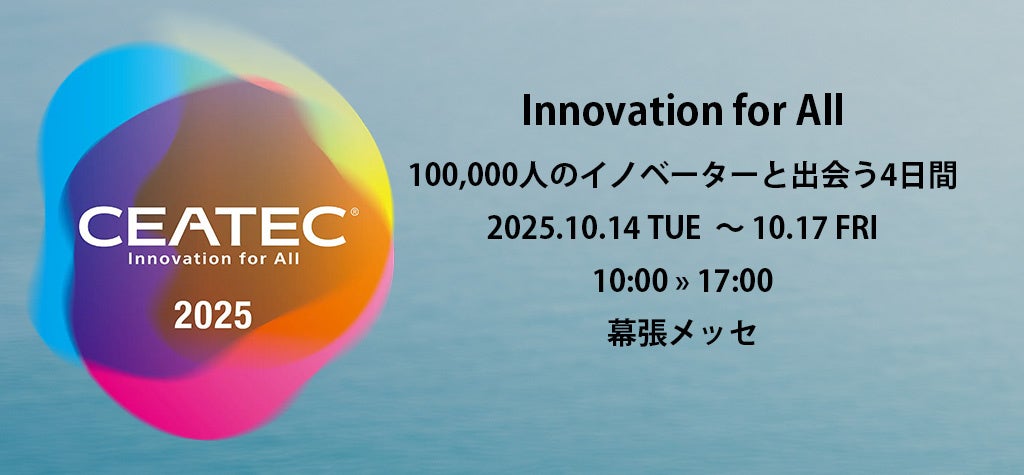 CEATEC®
Innovation for All

2025

Innovation for All

100,000人のイノベーターと出会う4日間

2025.10.14 TUE ～ 10.17 FRI

10:00 » 17:00

幕張メッセ